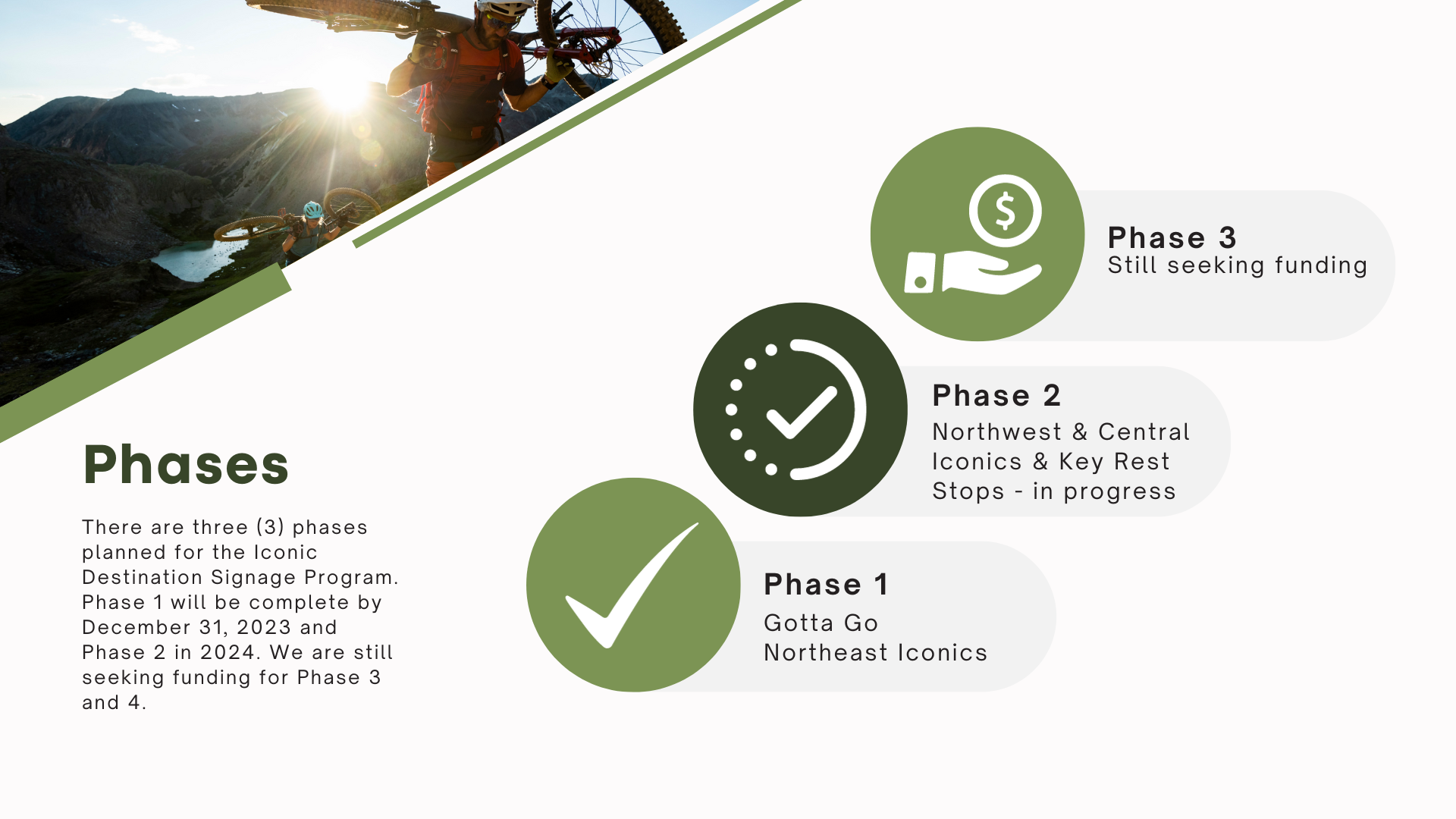 Phases

There are three (3) phases planned for the Iconic Destination Signage Program. Phase 1 will be complete by December 31, 2023 and Phase 2 in 2024. We are still seeking funding for Phase 3 and 4.

Phase 3
Still seeking funding

Phase 2
Northwest & Central Iconics & Key Rest Stops - in progress

Phase 1
Gotta Go
Northeast Iconics